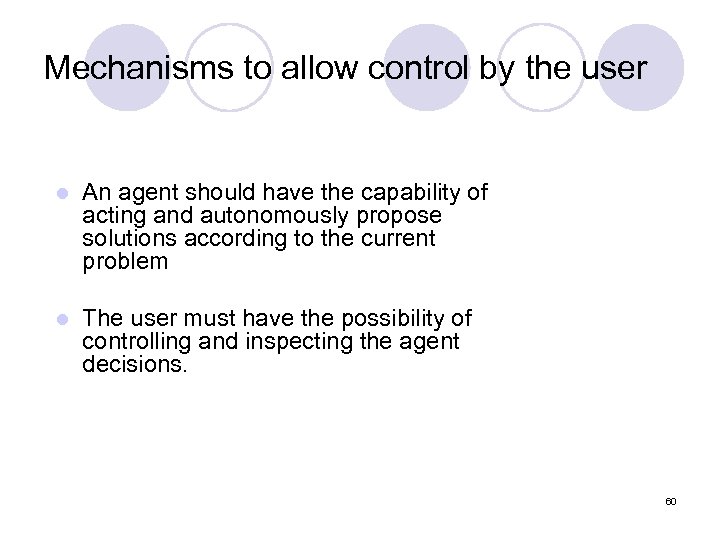 Mechanisms to allow control by the user

- An agent should have the capability of acting and autonomously propose solutions according to the current problem

- The user must have the possibility of controlling and inspecting the agent decisions.

60